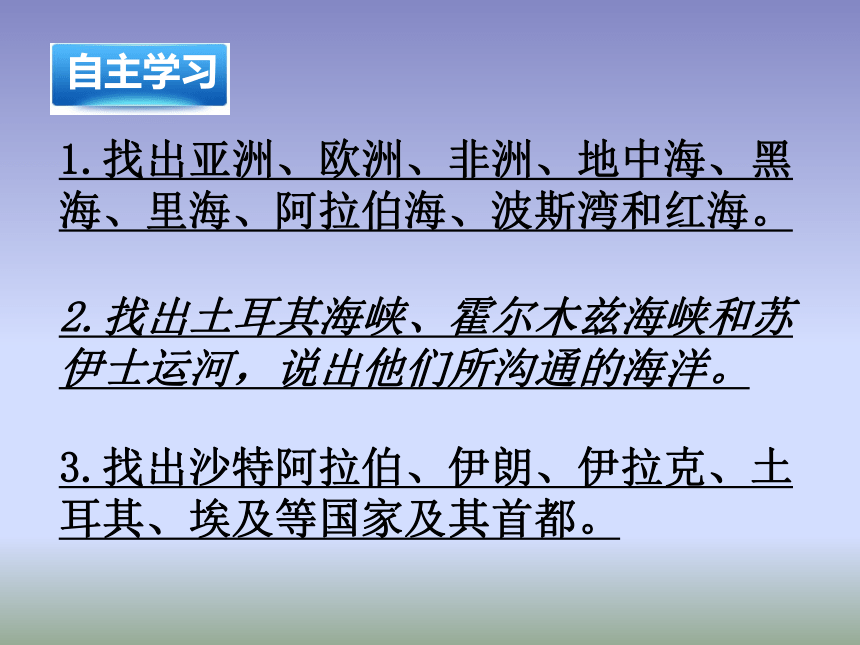 自主学习

1.找出亚洲、欧洲、非洲、地中海、黑海、里海、阿拉伯海、波斯湾和红海。

2.找出土耳其海峡、霍尔木兹海峡和苏伊士运河，说出他们所沟通的海洋。

3.找出沙特阿拉伯、伊朗、伊拉克、土耳其、埃及等国家及其首都。